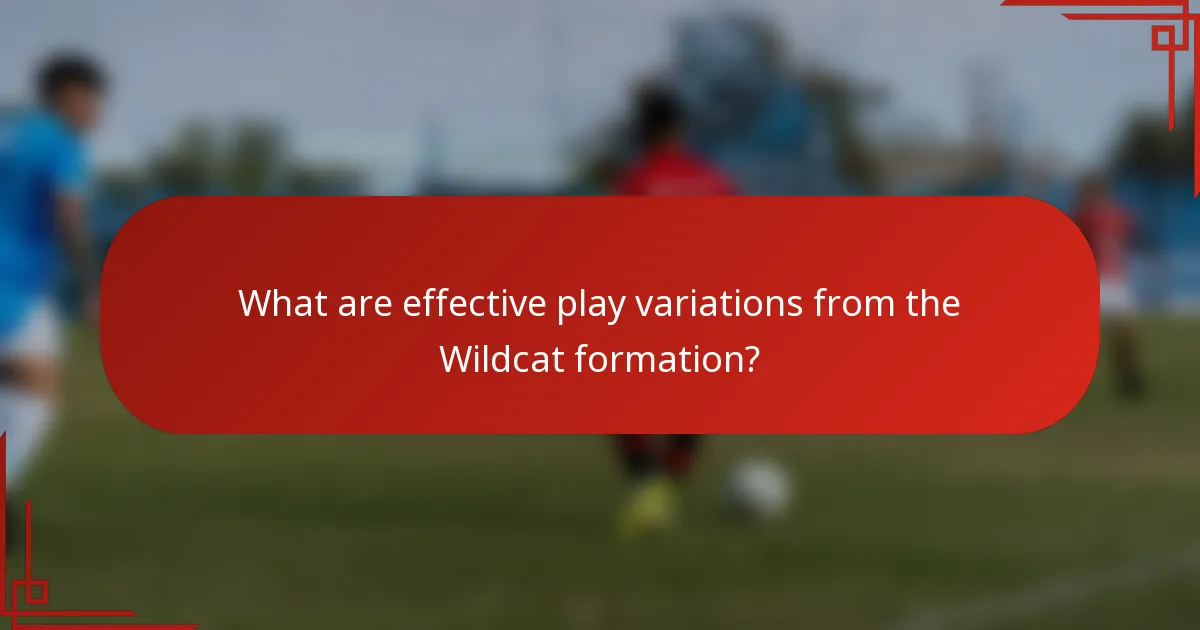 What are effective play variations from the Wildcat formation?